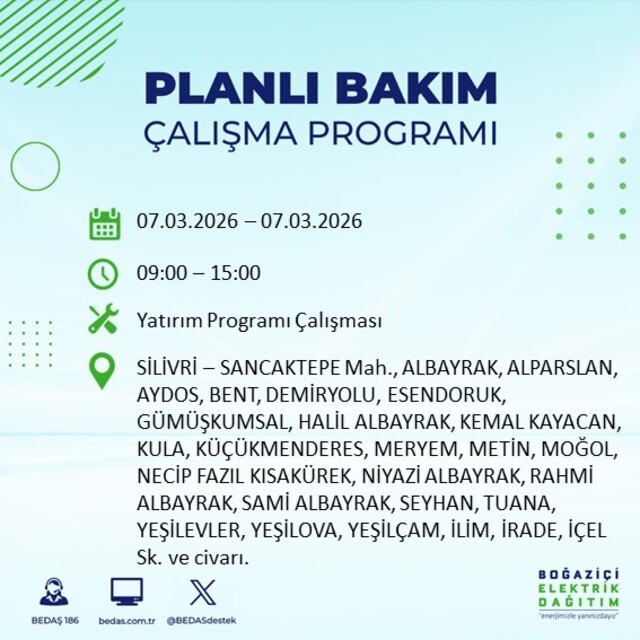 PLANLI BAKIM
ÇALIŞMA PROGRAMI

07.03.2026 – 07.03.2026

09:00 – 15:00

Yatırım Programı Çalışması

SİLİVRİ – SANCAKTEPE Mah., ALBAYRAK, ALPARSLAN, AYDOS, BENT, DEMİRYOLU, ESENDORUK, GÜMÜŞKUMSAL, HALİL ALBAYRAK, KEMAL KAYACAN, KULA, KÜÇÜKMENDERES, MERYEM, METİN, MOĞOL, NECİP FAZIL KISAKÜREK, NİYAZİ ALBAYRAK, RAHMİ ALBAYRAK, SAMİ ALBAYRAK, SEYHAN, TUANA, YEŞİLEVLER, YEŞİLOVA, YEŞİLÇAM, İLİM, İRADE, İÇEL Sk. ve civarı.

BEDAŞ 186
bedas.com.tr
@BEDASdestek

BOĞAZİÇİ
ELEKTRİK
DAĞITIM
"enerjimizle yanınızdayız"